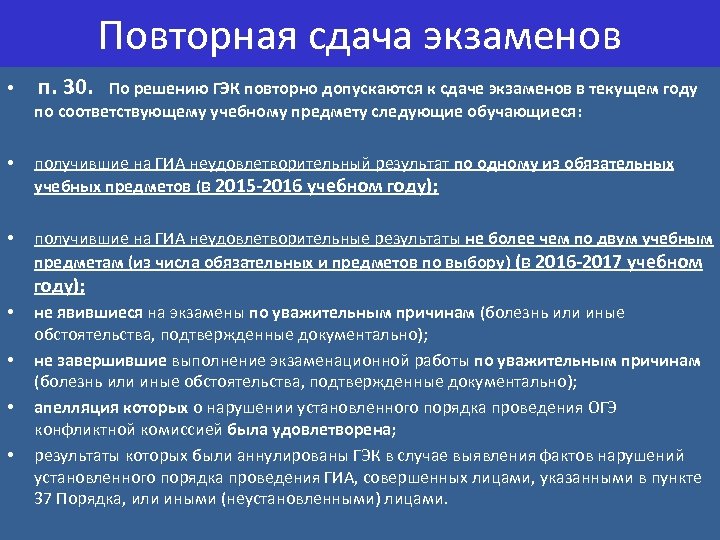 Повторная сдача экзаменов

• п. 30. По решению ГЭК повторно допускаются к сдаче экзаменов в текущем году по соответствующему учебному предмету следующие обучающиеся:

• получившие на ГИА неудовлетворительный результат по одному из обязательных учебных предметов (в 2015-2016 учебном году);

• получившие на ГИА неудовлетворительные результаты не более чем по двум учебным предметам (из числа обязательных и предметов по выбору) (в 2016-2017 учебном году);

• не явившиеся на экзамены по уважительным причинам (болезнь или иные обстоятельства, подтвержденные документально);

• не завершившие выполнение экзаменационной работы по уважительным причинам (болезнь или иные обстоятельства, подтвержденные документально);

• апелляция которых о нарушении установленного порядка проведения ОГЭ конфликтной комиссией была удовлетворена;

• результаты которых были аннулированы ГЭК в случае выявления фактов нарушений установленного порядка проведения ГИА, совершенных лицами, указанными в пункте 37 Порядка, или иными (неустановленными) лицами.